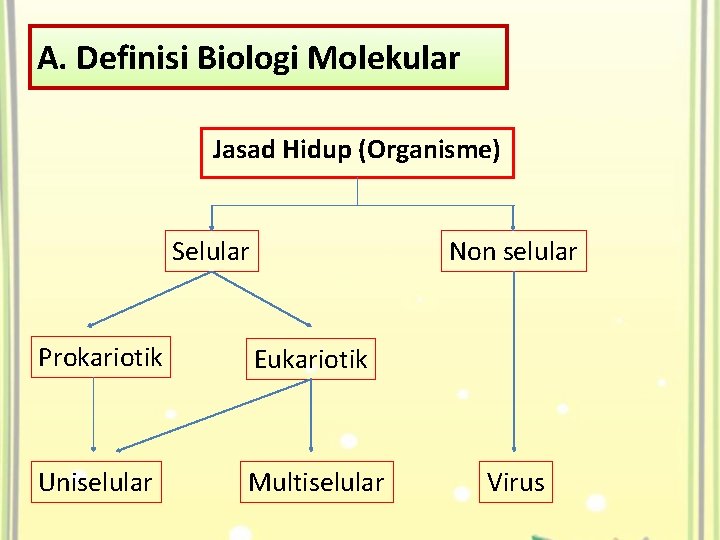 A. Definisi Biologi Molekular

Jasad Hidup (Organisme)

Selular

Non selular

Prokariotik

Eukariotik

Uniselular

Multiselular

Virus